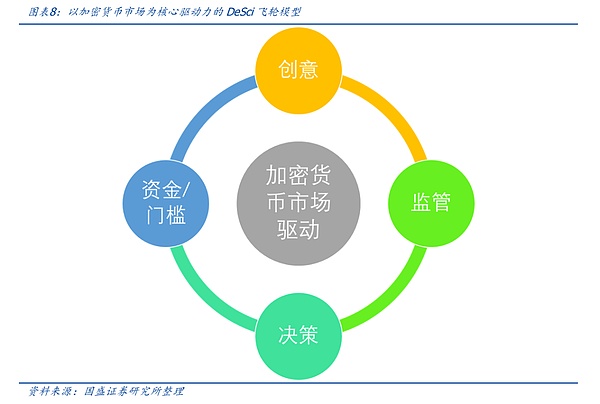 图表8：以加密货币市场为核心驱动力的 DeSci 飞轮模型

创意

资金/门槛

加密货币市场驱动

监管

决策

资料来源：国盛证券研究所整理